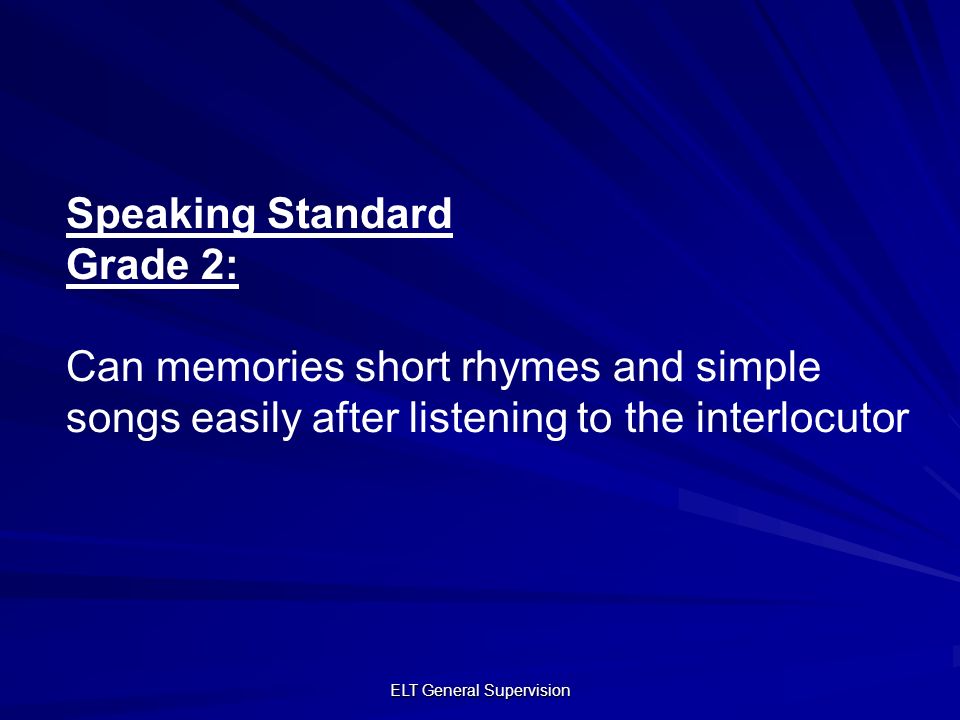 Speaking Standard
Grade 2:

Can memories short rhymes and simple songs easily after listening to the interlocutor

ELT General Supervision